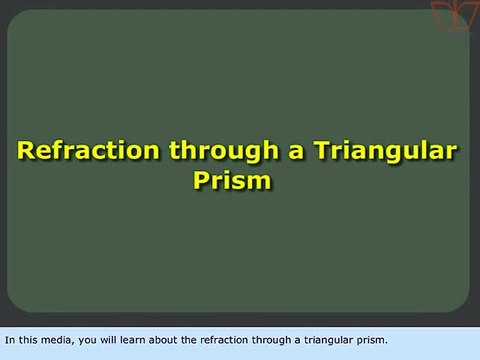 Refraction through a Triangular Prism

In this media, you will learn about the refraction through a triangular prism.